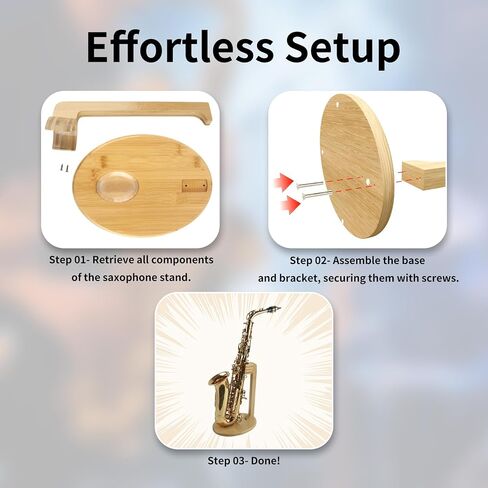 Effortless Setup

Step 01- Retrieve all components of the saxophone stand.

Step 02- Assemble the base and bracket, securing them with screws.

Step 03- Done!